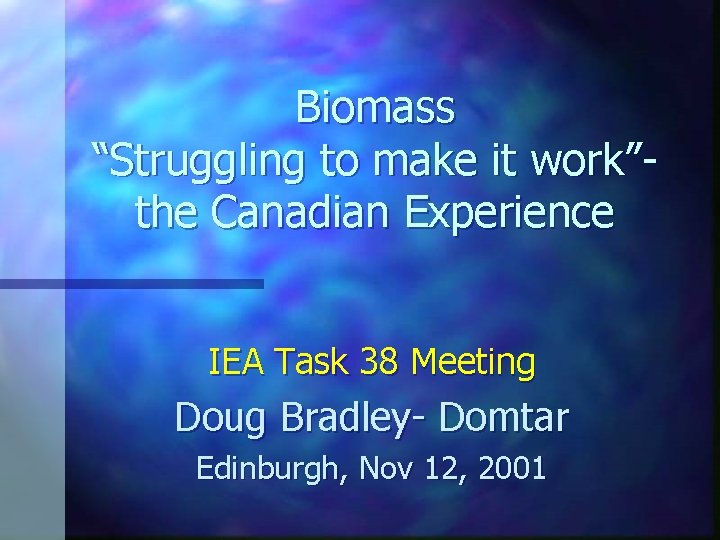 Biomass
“Struggling to make it work”- the Canadian Experience

IEA Task 38 Meeting

Doug Bradley- Domtar

Edinburgh, Nov 12, 2001